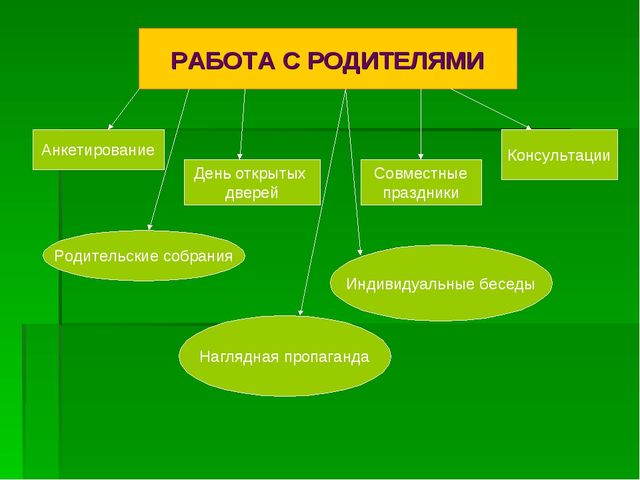 РАБОТА С РОДИТЕЛЯМИ

Анкетирование

День открытых дверей

Совместные праздники

Консультации

Родительские собрания

Индивидуальные беседы

Наглядная пропаганда